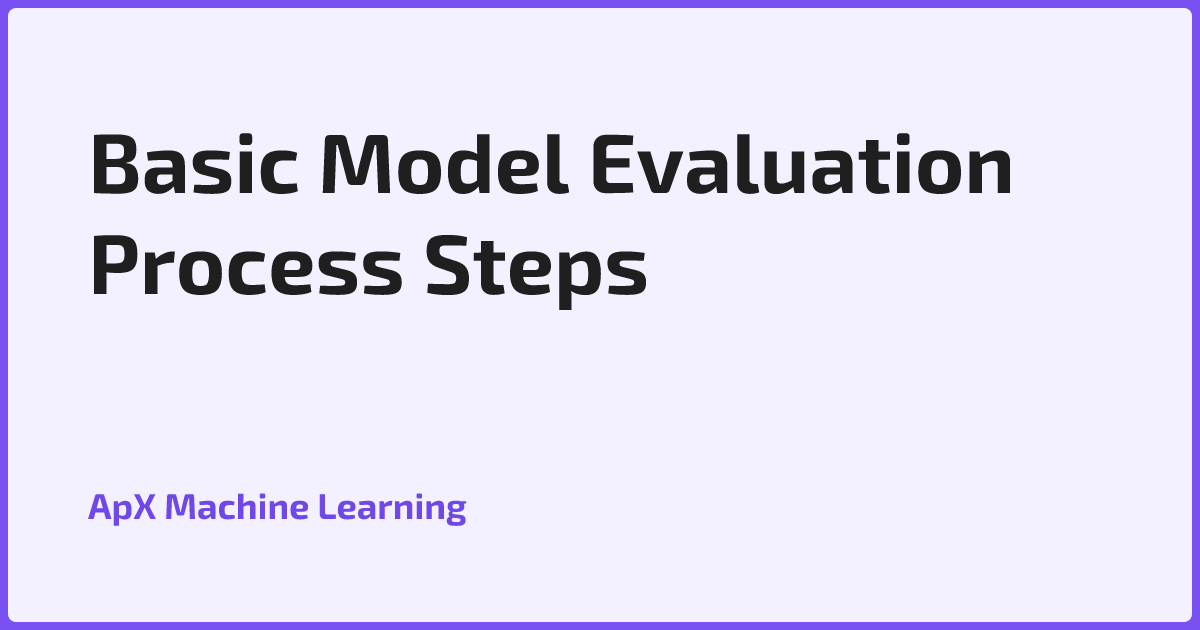 Basic Model Evaluation Process Steps

ApX Machine Learning